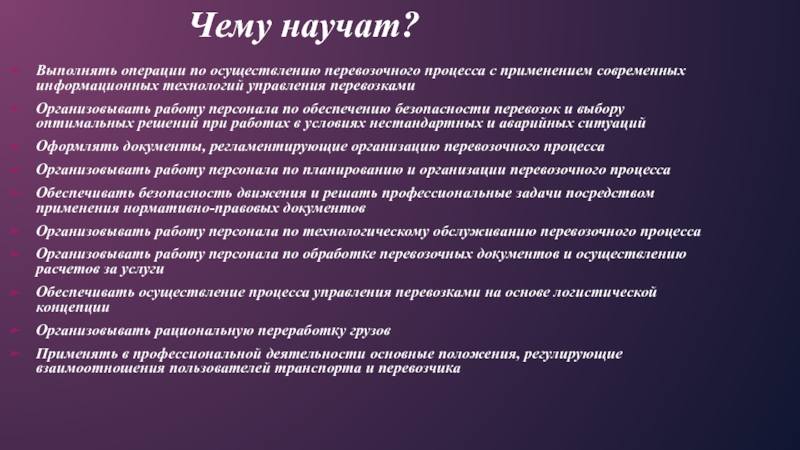 Чему научат?

Выполнять операции по осуществлению перевозочного процесса с применением современных информационных технологий управления перевозками

Организовывать работу персонала по обеспечению безопасности перевозок и выбору оптимальных решений при работах в условиях нестандартных и аварийных ситуаций

Оформлять документы, регламентирующие организацию перевозочного процесса

Организовывать работу персонала по планированию и организации перевозочного процесса

Обеспечивать безопасность движения и решать профессиональные задачи посредством применения нормативно-правовых документов

Организовывать работу персонала по технологическому обслуживанию перевозочного процесса

Организовывать работу персонала по обработке перевозочных документов и осуществлению расчетов за услуги

Обеспечивать осуществление процесса управления перевозками на основе логистической концепции

Организовывать рациональную переработку грузов

Применять в профессиональной деятельности основные положения, регулирующие взаимоотношения пользователей транспорта и перевозчика